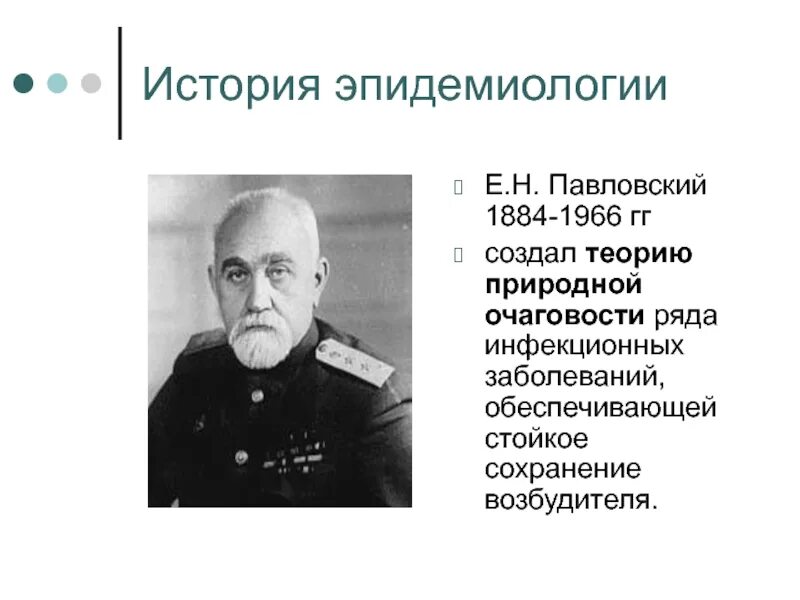 История эпидемиологии

Е.Н. Павловский 1884-1966 гг

создал теорию природной очаговости ряда инфекционных заболеваний, обеспечивающей стойкое сохранение возбудителя.